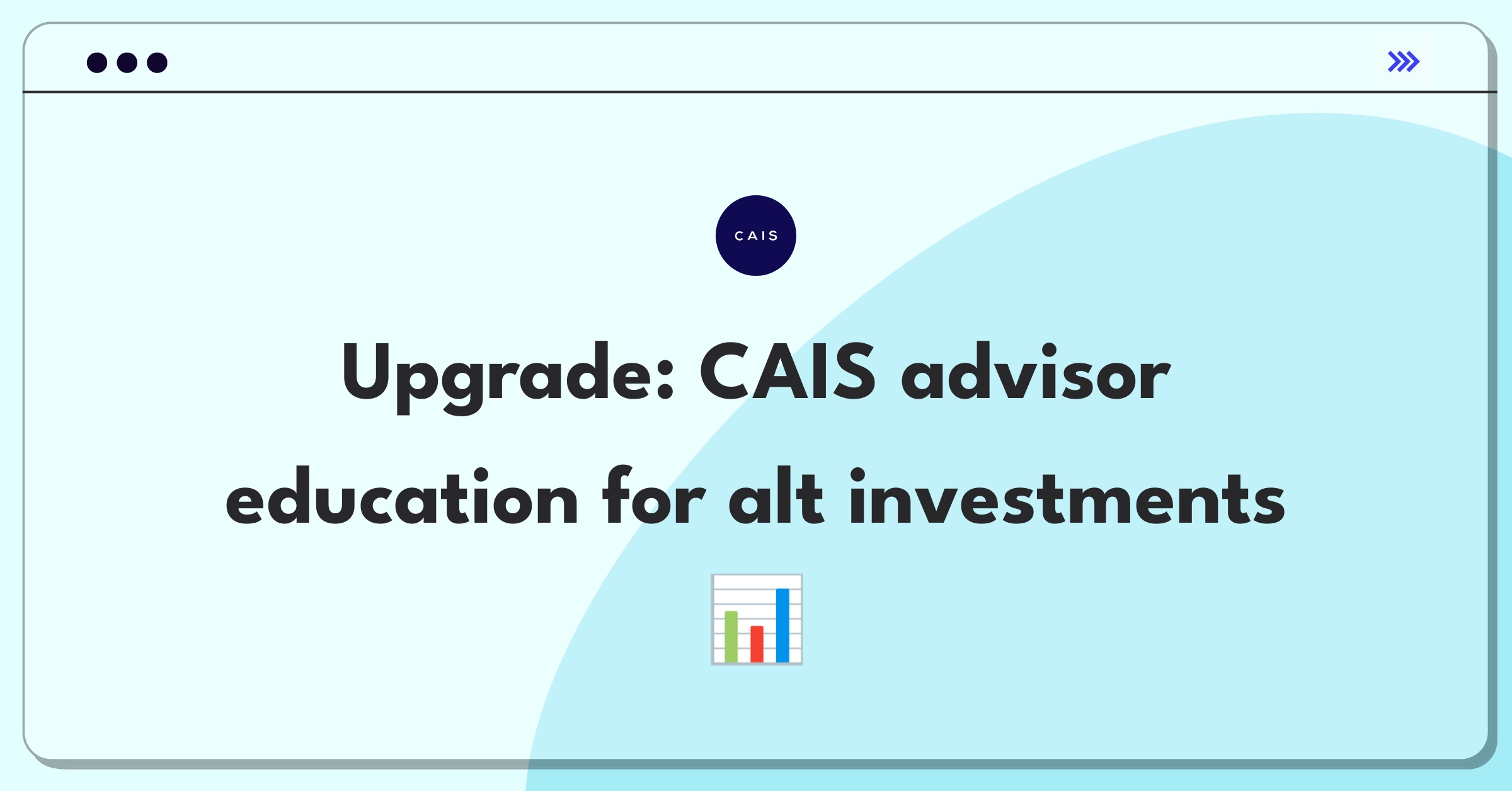 CAIS

Upgrade: CAIS advisor education for alt investments